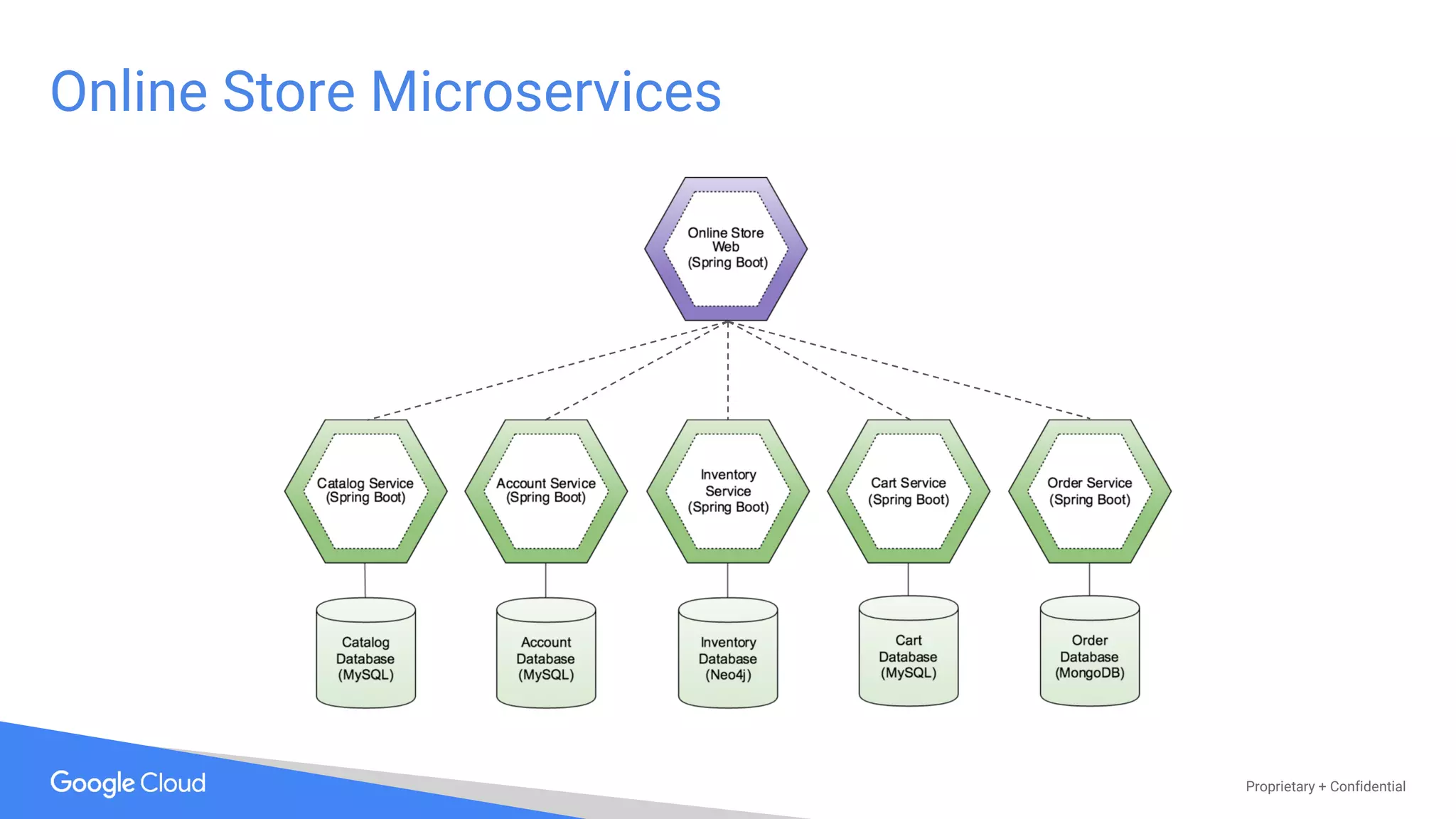 Online Store Microservices

Online Store Web (Spring Boot)

Catalog Service (Spring Boot)

Account Service (Spring Boot)

Inventory Service (Spring Boot)

Cart Service (Spring Boot)

Order Service (Spring Boot)

Catalog Database (MySQL)

Account Database (MySQL)

Inventory Database (Neo4j)

Cart Database (MySQL)

Order Database (MongoDB)

Google Cloud

Proprietary + Confidential